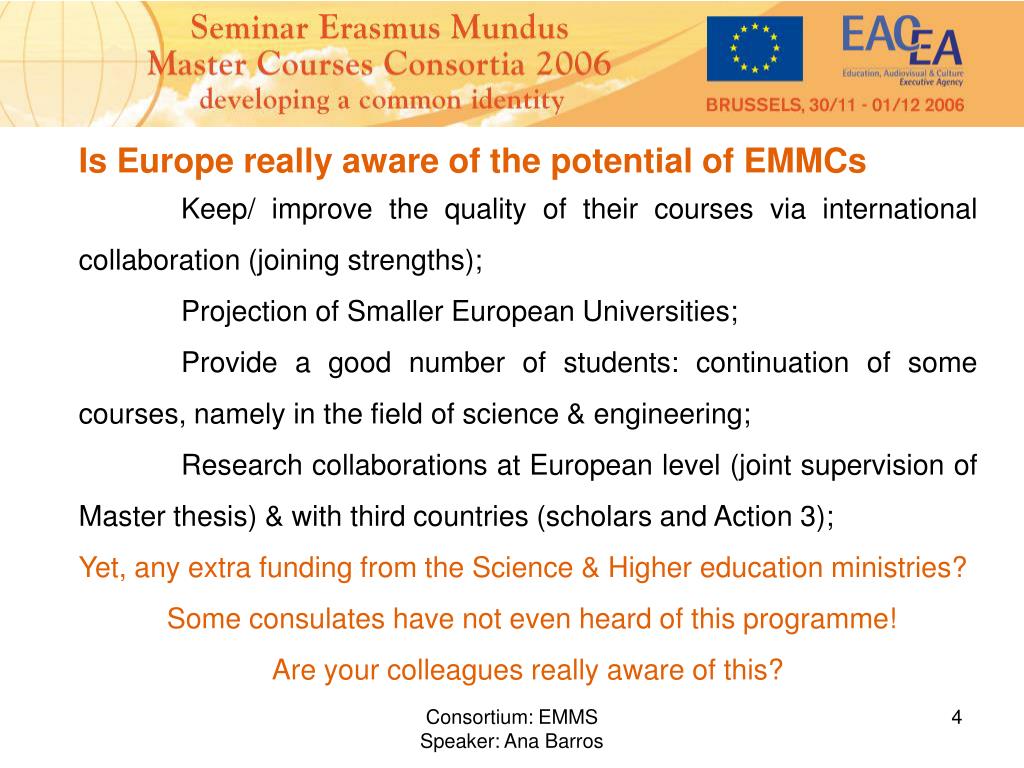 Seminar Erasmus Mundus
Master Courses Consortia 2006
developing a common identity

EACEA
Education, Audiovisual & Culture Executive Agency

BRUSSELS, 30/11 - 01/12 2006

Is Europe really aware of the potential of EMMCs

Keep/ improve the quality of their courses via international collaboration (joining strengths);

Projection of Smaller European Universities;

Provide a good number of students: continuation of some courses, namely in the field of science & engineering;

Research collaborations at European level (joint supervision of Master thesis) & with third countries (scholars and Action 3);

Yet, any extra funding from the Science & Higher education ministries?

Some consulates have not even heard of this programme!

Are your colleagues really aware of this?

Consortium: EMMS
Speaker: Ana Barros

4